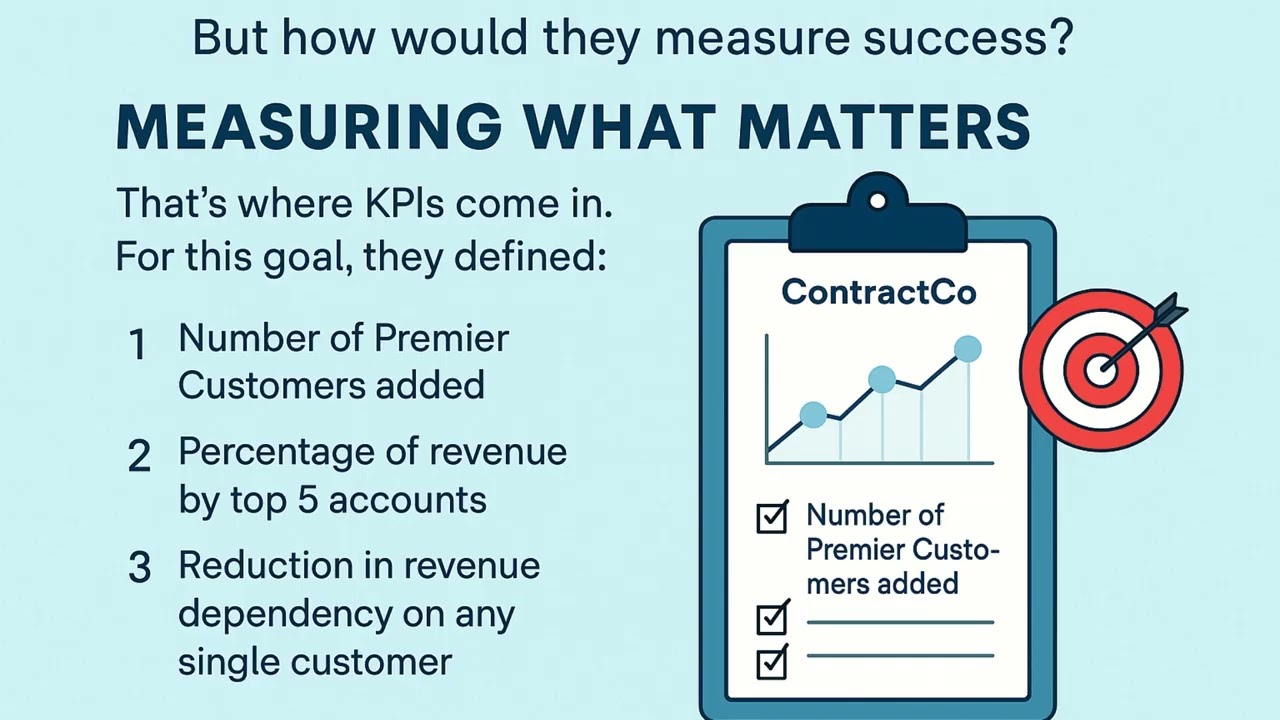 But how would they measure success?

MEASURING WHAT MATTERS

That's where KPIs come in. For this goal, they defined:

1 Number of Premier Customers added

2 Percentage of revenue by top 5 accounts

3 Reduction in revenue dependency on any single customer

ContractCo

Number of Premier Customers added